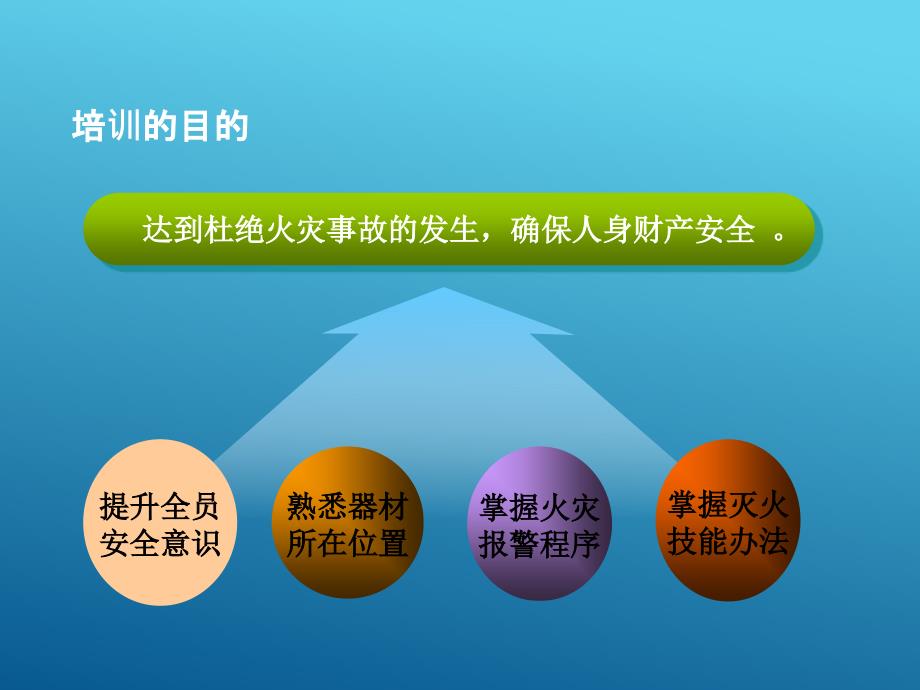 培训的目的

达到杜绝火灾事故的发生，确保人身财产安全 。

提升全员安全意识

熟悉器材所在位置

掌握火灾报警程序

掌握灭火技能办法